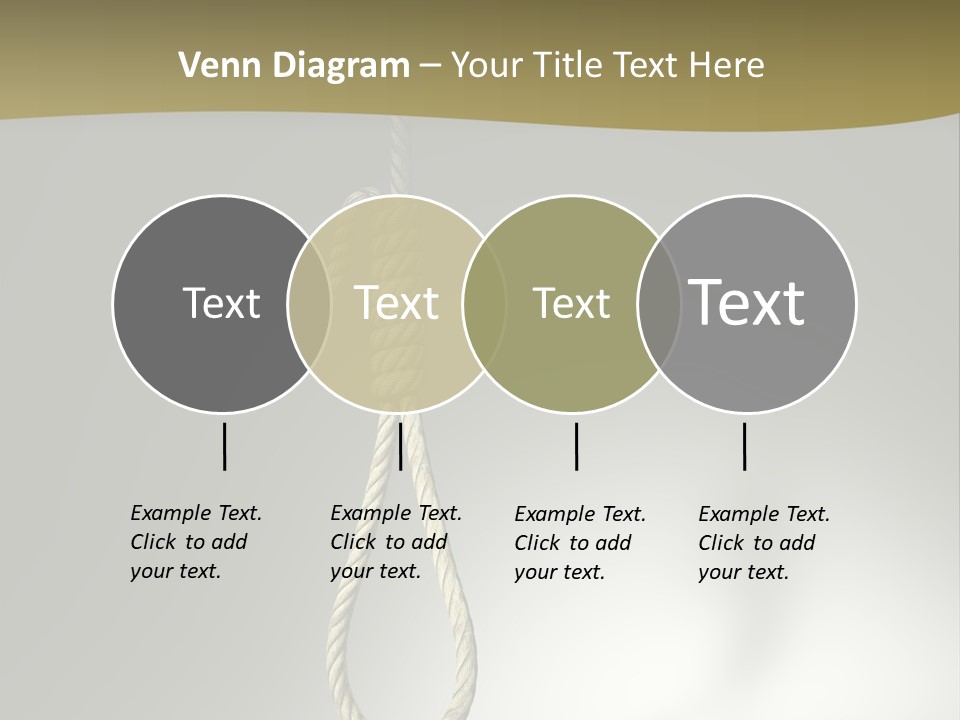 Venn Diagram – Your Title Text Here

Text

Text

Text

Text

Example Text. Click to add your text.

Example Text. Click to add your text.

Example Text. Click to add your text.

Example Text. Click to add your text.